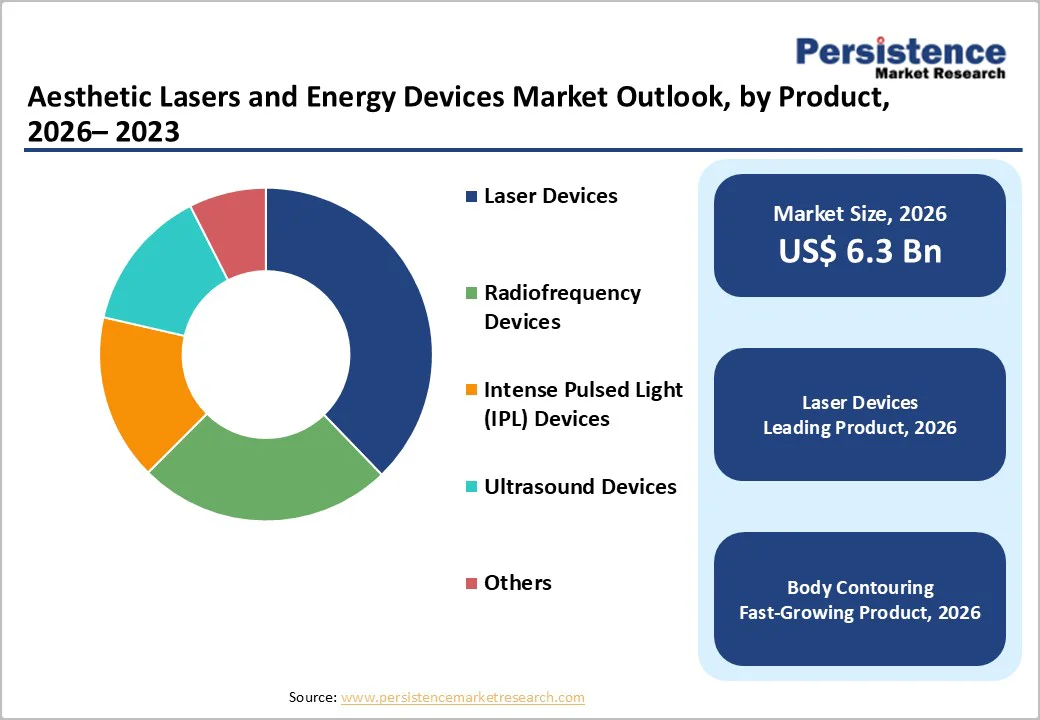 Persistence
Market Research

Aesthetic Lasers and Energy Devices Market Outlook, by Product, 2026– 2023

Laser Devices

Radiofrequency Devices

Intense Pulsed Light (IPL) Devices

Ultrasound Devices

Others

Market Size, 2026
US$ 6.3 Bn

Laser Devices
Leading Product, 2026

Body Contouring
Fast-Growing Product, 2026

Source: www.persistencemarketresearch.com